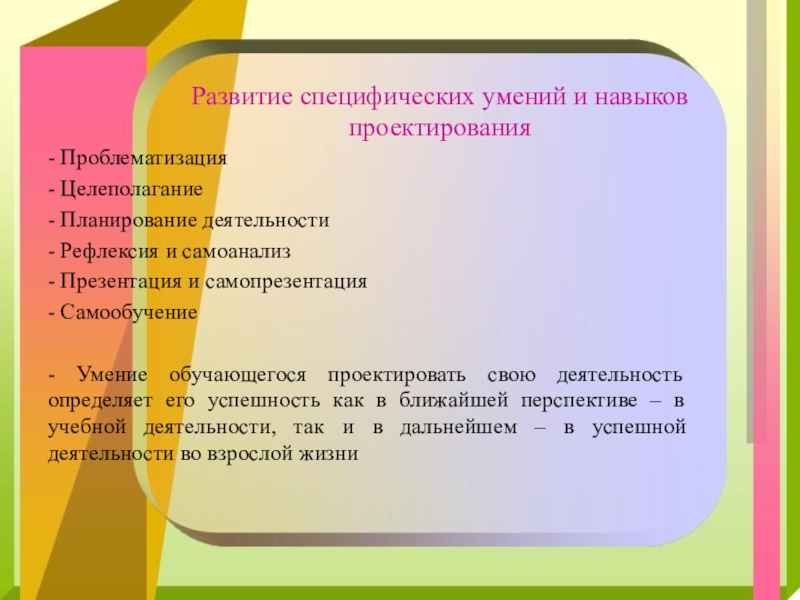 Развитие специфических умений и навыков проектирования

- Проблематизация
- Целеполагание
- Планирование деятельности
- Рефлексия и самоанализ
- Презентация и самопрезентация
- Самообучение

- Умение обучающегося проектировать свою деятельность определяет его успешность как в ближайшей перспективе – в учебной деятельности, так и в дальнейшем – в успешной деятельности во взрослой жизни